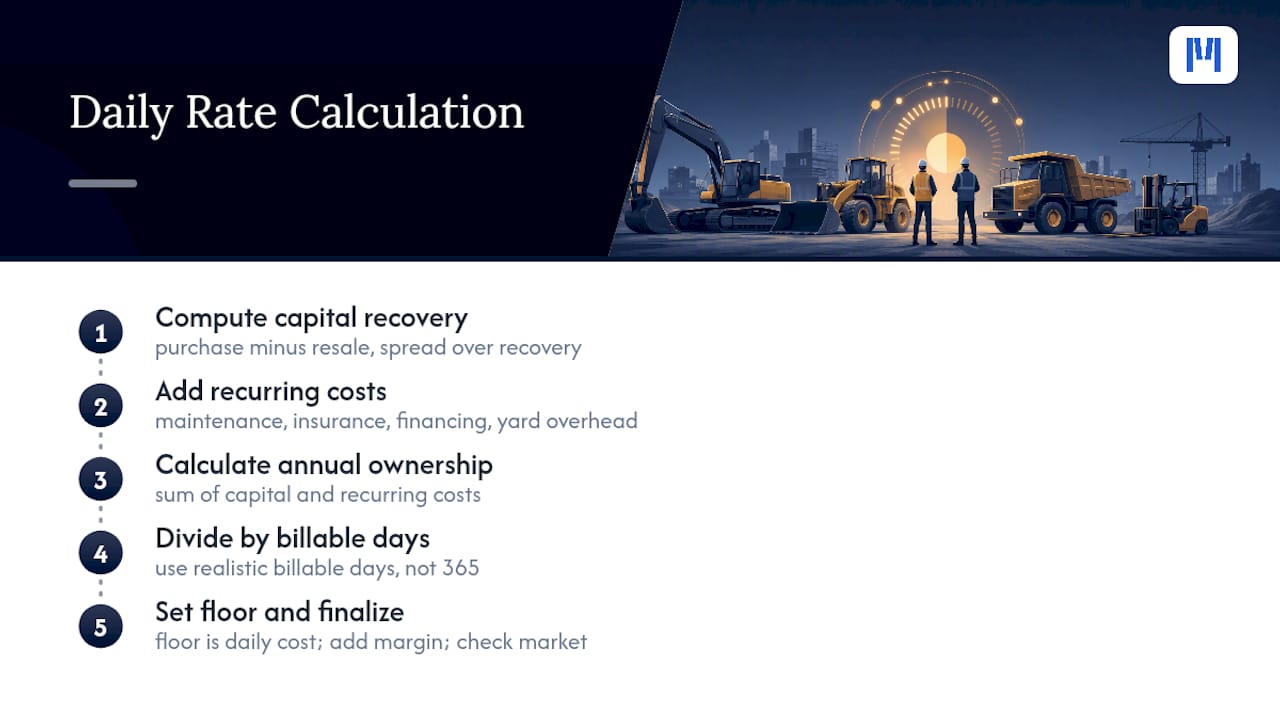 Daily Rate Calculation

1
Compute capital recovery
purchase minus resale, spread over recovery

2
Add recurring costs
maintenance, insurance, financing, yard overhead

3
Calculate annual ownership
sum of capital and recurring costs

4
Divide by billable days
use realistic billable days, not 365

5
Set floor and finalize
floor is daily cost; add margin; check market